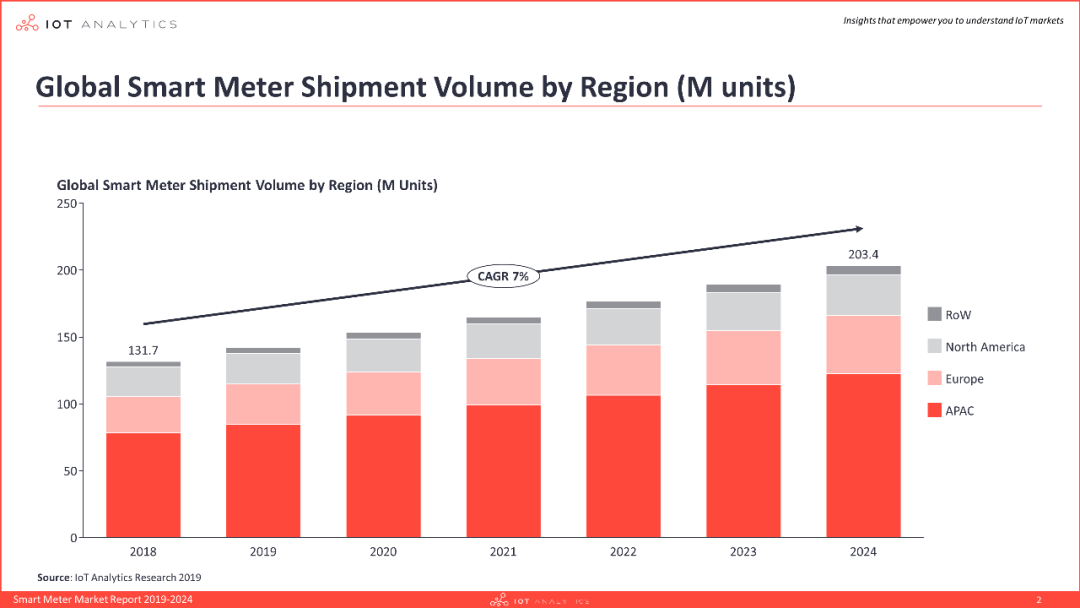 IOT ANALYTICS

Insights that empower you to understand IoT markets

Global Smart Meter Shipment Volume by Region (M units)

Global Smart Meter Shipment Volume by Region (M Units)

250
200
150
100
50
0

CAGR 7%

131.7

203.4

2018
2019
2020
2021
2022
2023
2024

RoW
North America
Europe
APAC

Source: IoT Analytics Research 2019

Smart Meter Market Report 2019-2024

IOT ANALYTICS

2